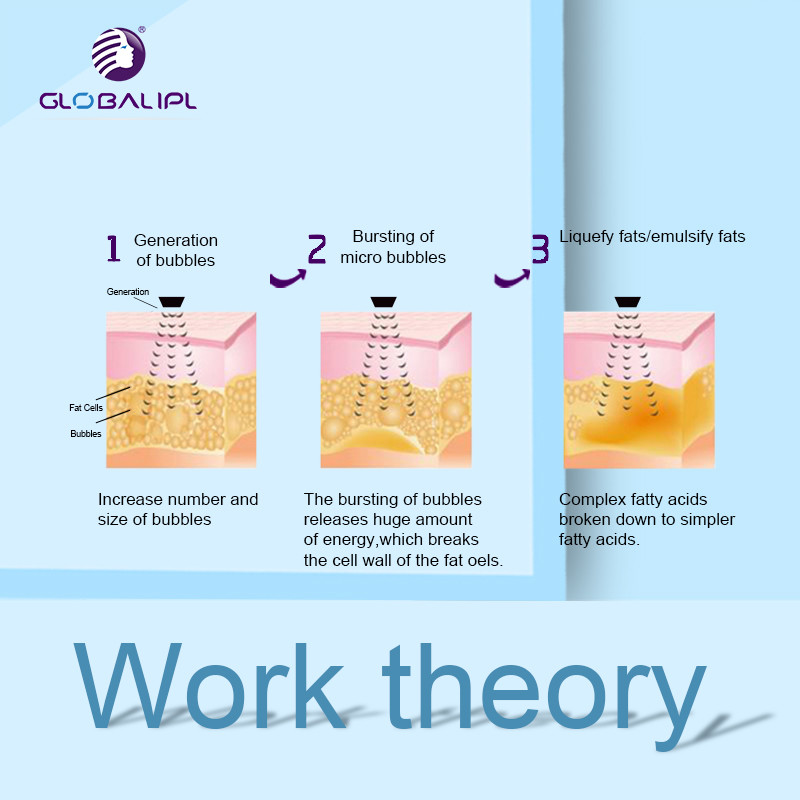 GLOBALIPL

1 Generation of bubbles

2 Bursting of micro bubbles

3 Liquefy fats/emulsify fats

Generation

Fat Cells

Bubbles

Increase number and size of bubbles

The bursting of bubbles releases huge amount of energy,which breaks the cell wall of the fat oels.

Complex fatty acids broken down to simpler fatty acids.

Work theory